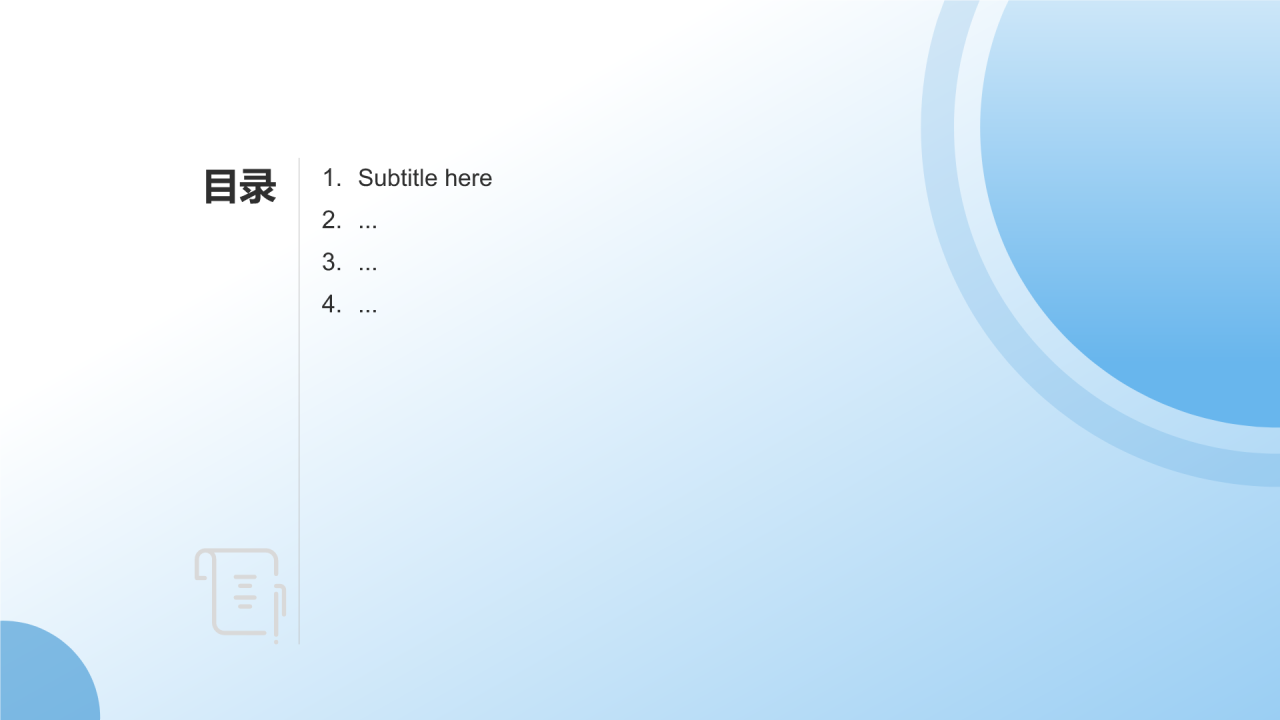 目录

1. Subtitle here
2. ...
3. ...
4. ...